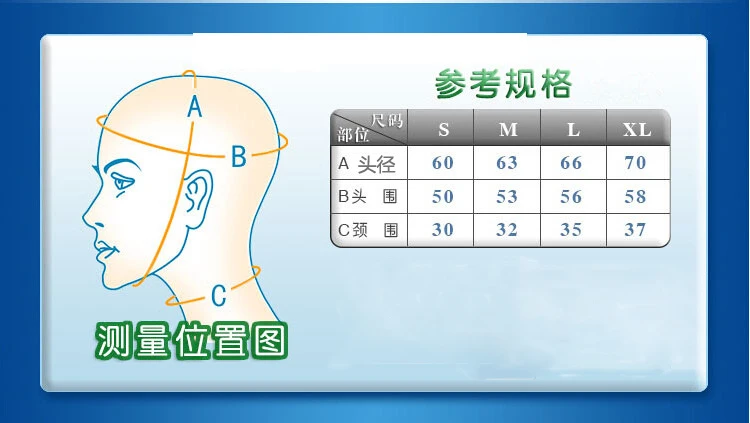 A

B

C

测量位置图

参考规格

| 尺码 部位 | S | M | L | XL |
|---|---|---|---|---|
| A 头径 | 60 | 63 | 66 | 70 |
| B头 围 | 50 | 53 | 56 | 58 |
| C颈 围 | 30 | 32 | 35 | 37 |